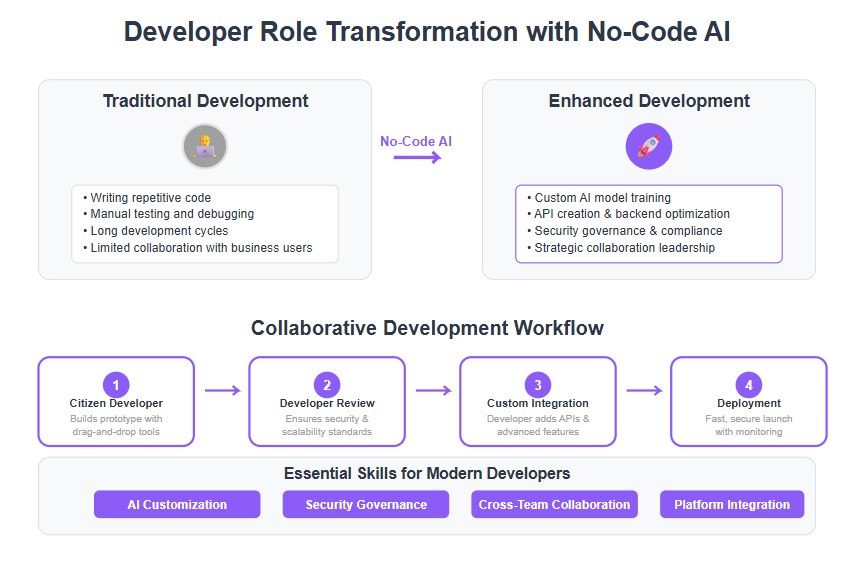 Developer Role Transformation with No-Code AI

Traditional Development

• Writing repetitive code
• Manual testing and debugging
• Long development cycles
• Limited collaboration with business users

No-Code AI

Enhanced Development

• Custom AI model training
• API creation & backend optimization
• Security governance & compliance
• Strategic collaboration leadership

Collaborative Development Workflow

1
Citizen Developer
Builds prototype with drag-and-drop tools

2
Developer Review
Ensures security & scalability standards

3
Custom Integration
Developer adds APIs & advanced features

4
Deployment
Fast, secure launch with monitoring

Essential Skills for Modern Developers

AI Customization

Security Governance

Cross-Team Collaboration

Platform Integration